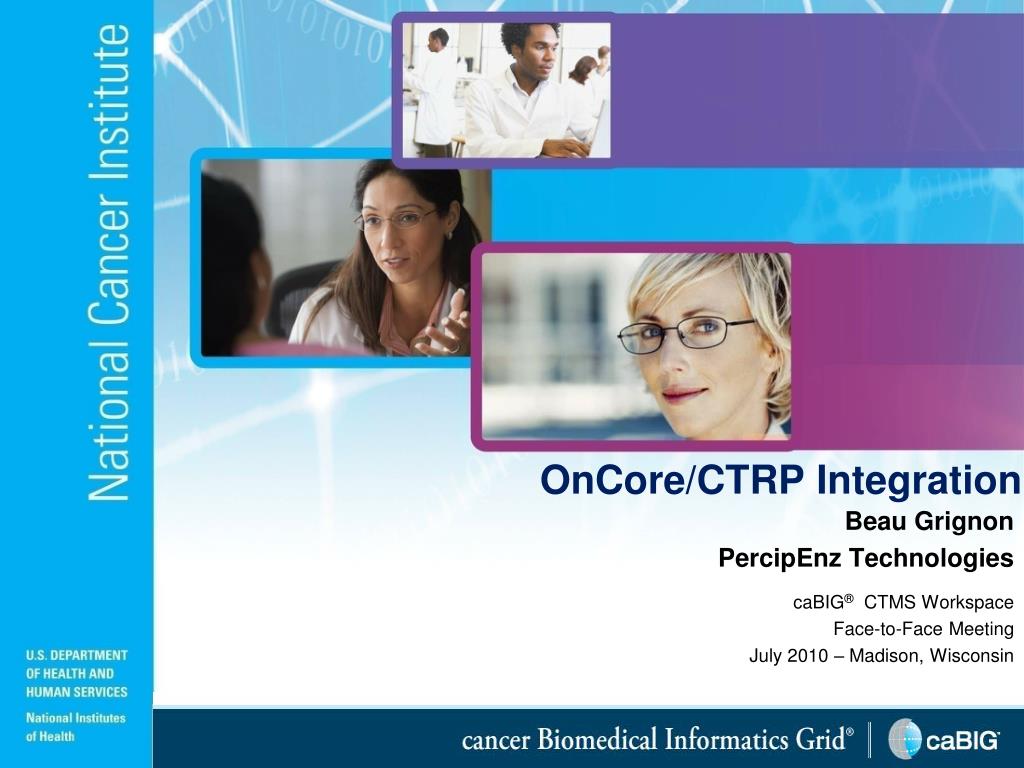 National Cancer Institute

OnCore/CTRP Integration

Beau Grignon

PercipEnz Technologies

caBIG® CTMS Workspace
Face-to-Face Meeting
July 2010 – Madison, Wisconsin

U.S. DEPARTMENT OF HEALTH AND HUMAN SERVICES

National Institutes of Health

cancer Biomedical Informatics Grid®

caBIG®